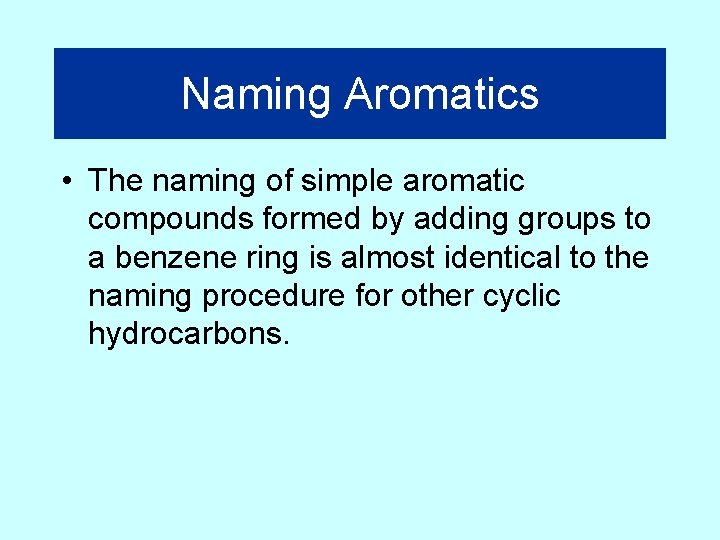 Naming Aromatics

• The naming of simple aromatic compounds formed by adding groups to a benzene ring is almost identical to the naming procedure for other cyclic hydrocarbons.